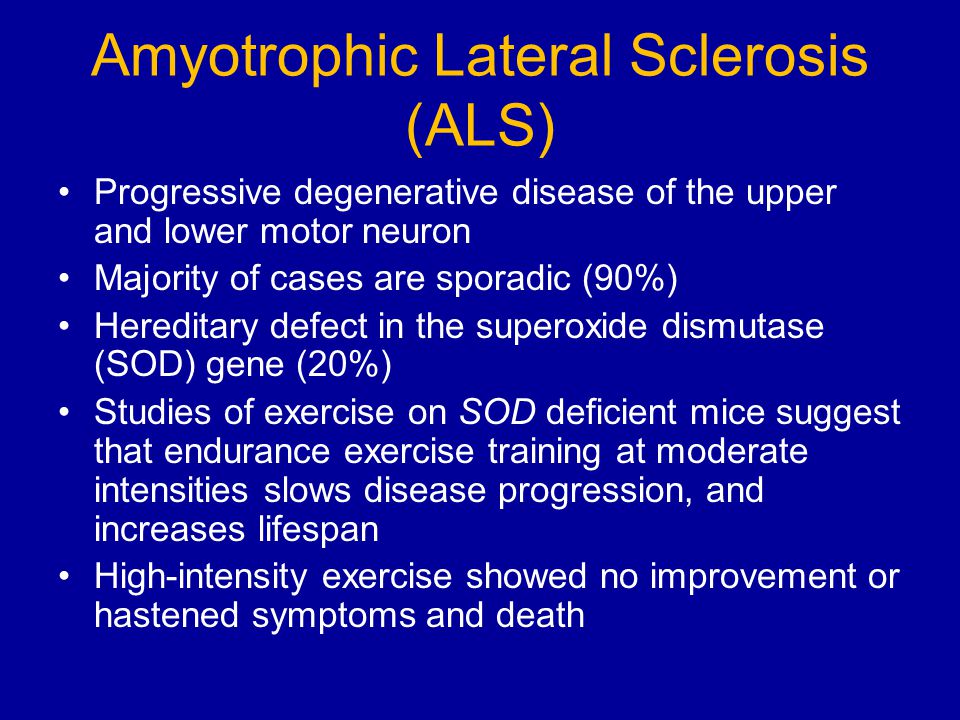 Amyotrophic Lateral Sclerosis (ALS)

• Progressive degenerative disease of the upper and lower motor neuron
• Majority of cases are sporadic (90%)
• Hereditary defect in the superoxide dismutase (SOD) gene (20%)
• Studies of exercise on SOD deficient mice suggest that endurance exercise training at moderate intensities slows disease progression, and increases lifespan
• High-intensity exercise showed no improvement or hastened symptoms and death